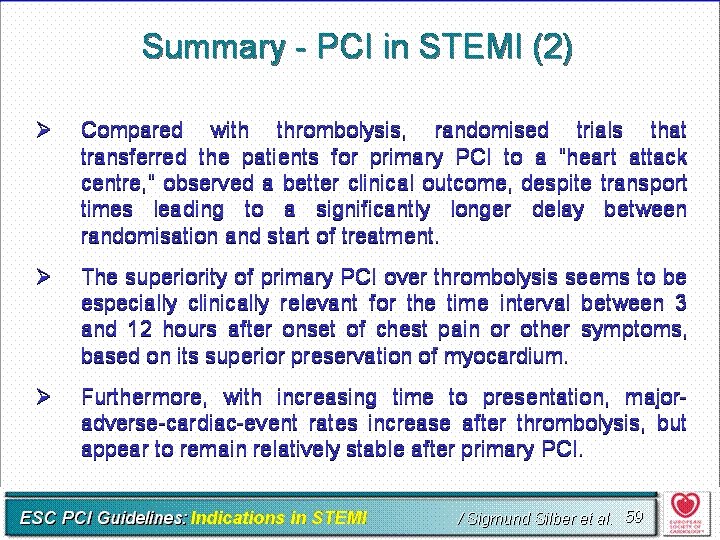 Summary - PCI in STEMI (2)

➢ Compared with thrombolysis, randomised trials that transferred the patients for primary PCI to a "heart attack centre," observed a better clinical outcome, despite transport times leading to a significantly longer delay between randomisation and start of treatment.

➢ The superiority of primary PCI over thrombolysis seems to be especially clinically relevant for the time interval between 3 and 12 hours after onset of chest pain or other symptoms, based on its superior preservation of myocardium.

➢ Furthermore, with increasing time to presentation, major-adverse-cardiac-event rates increase after thrombolysis, but appear to remain relatively stable after primary PCI.

ESC PCI Guidelines: Indications in STEMI / Sigmund Silber et al. 59

EUROPEAN SOCIETY OF CARDIOLOGY